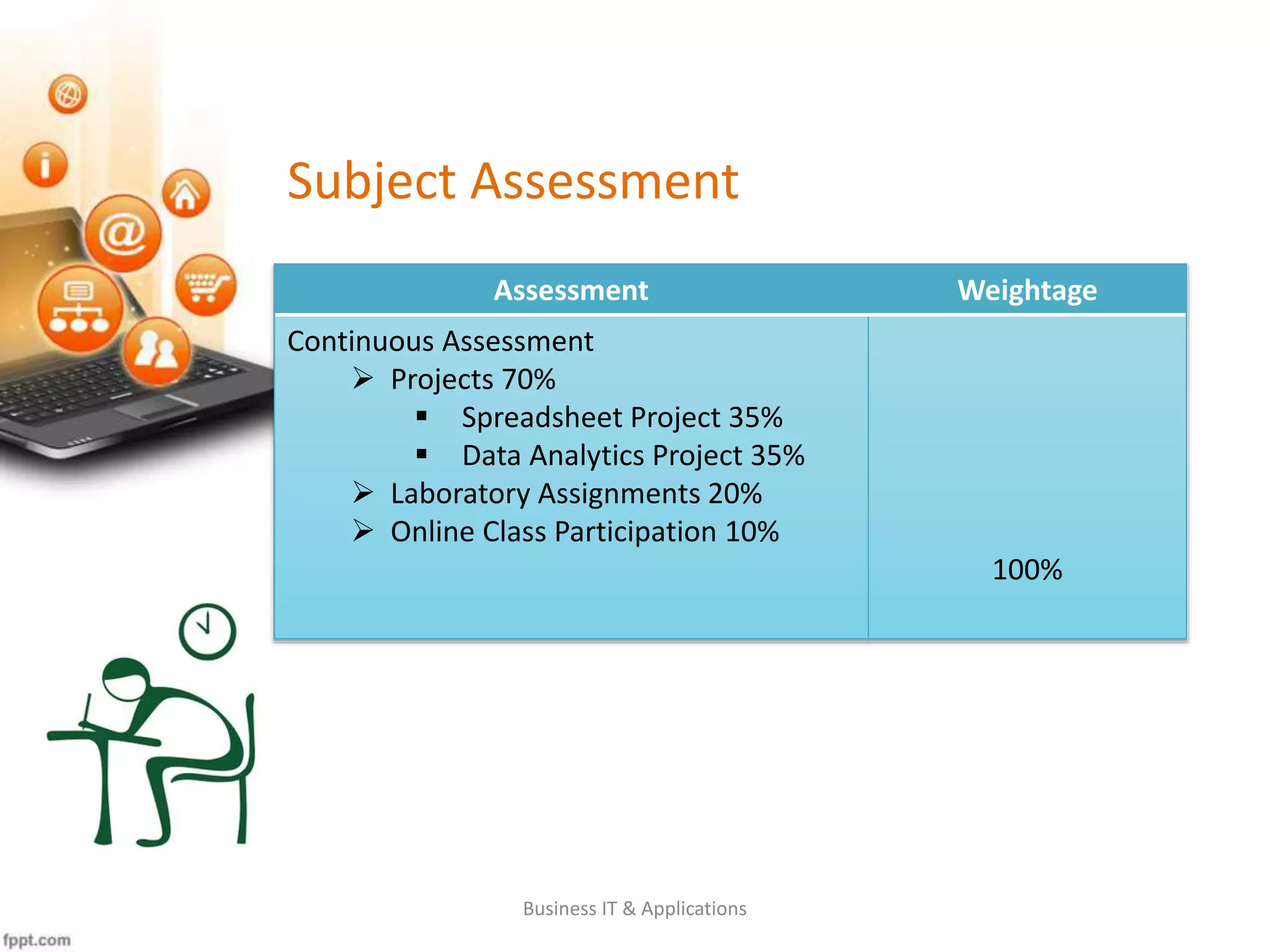 Subject Assessment

| Assessment | Weightage |
|---|---|
| Continuous Assessment<br>➢ Projects 70%<br>▪ Spreadsheet Project 35%<br>▪ Data Analytics Project 35%<br>➢ Laboratory Assignments 20%<br>➢ Online Class Participation 10% | 100% |

Business IT & Applications

fppt.com